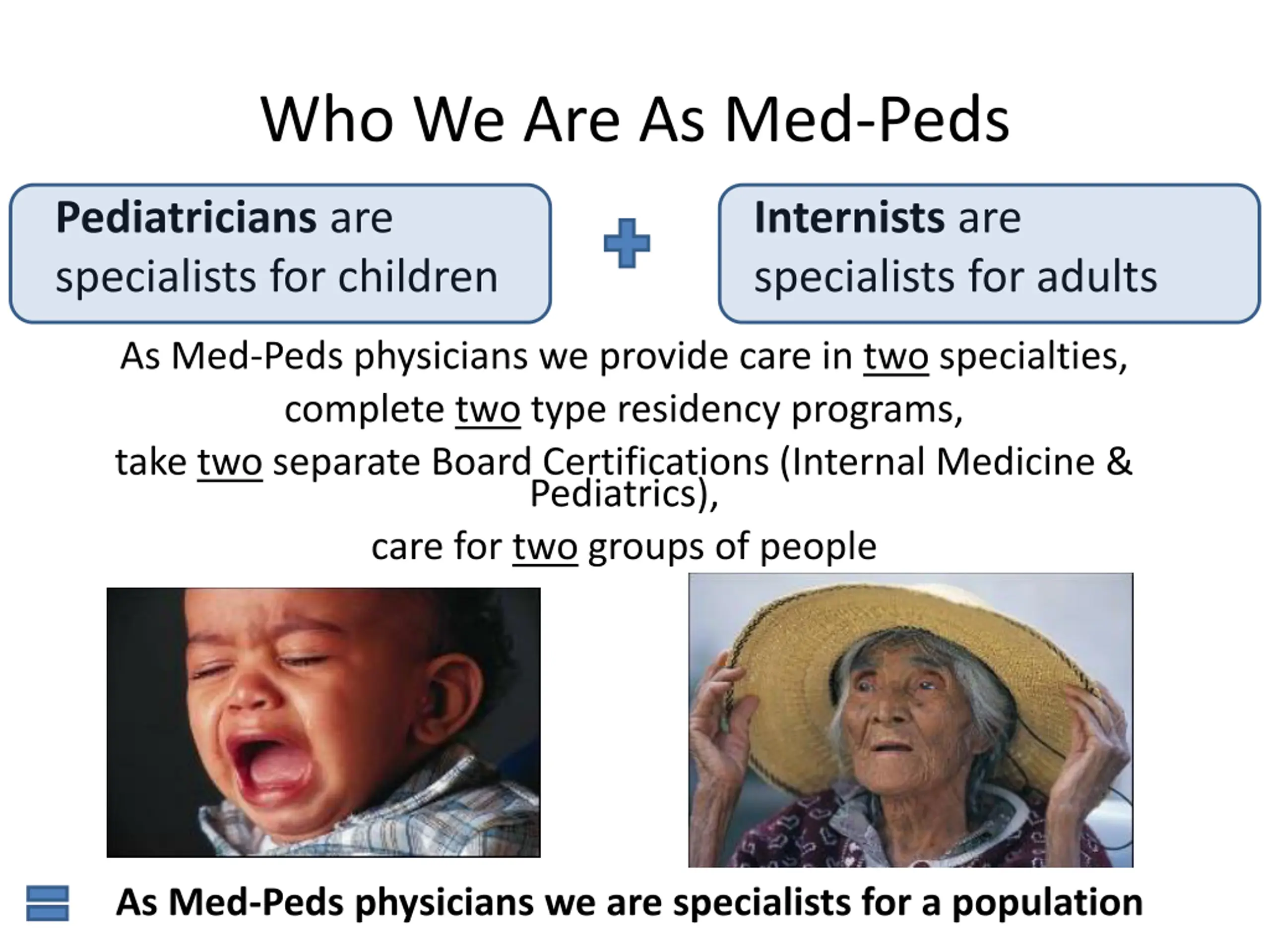 Who We Are As Med-Peds

Pediatricians are specialists for children

Internists are specialists for adults

As Med-Peds physicians we provide care in two specialties,
complete two type residency programs,
take two separate Board Certifications (Internal Medicine & Pediatrics),
care for two groups of people

As Med-Peds physicians we are specialists for a population